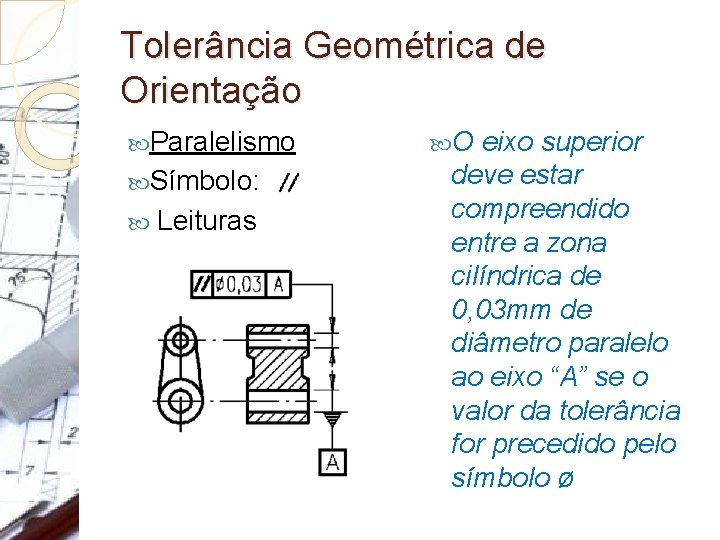 Tolerância Geométrica de Orientação

Paralelismo

Símbolo: //

Leituras

// ø0,03 A

A

O eixo superior deve estar compreendido entre a zona cilíndrica de 0,03mm de diâmetro paralelo ao eixo “A” se o valor da tolerância for precedido pelo símbolo ø